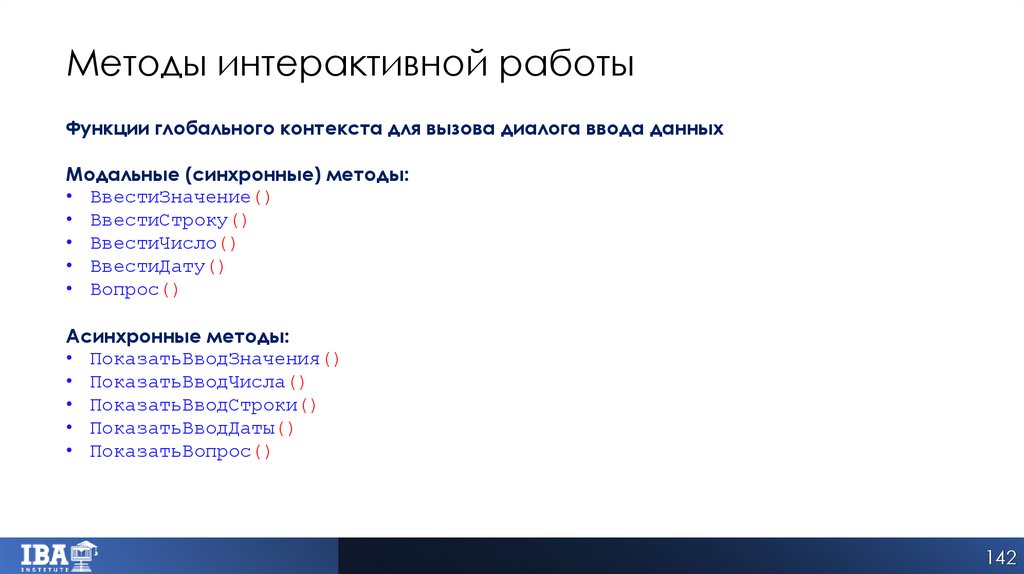 Методы интерактивной работы

Функции глобального контекста для вызова диалога ввода данных

Модальные (синхронные) методы:
• ВвестиЗначение()
• ВвестиСтроку()
• ВвестиЧисло()
• ВвестиДату()
• Вопрос()

Асинхронные методы:
• ПоказатьВводЗначения()
• ПоказатьВводЧисла()
• ПоказатьВводСтроки()
• ПоказатьВводДаты()
• ПоказатьВопрос()

IBA INSTITUTE

142